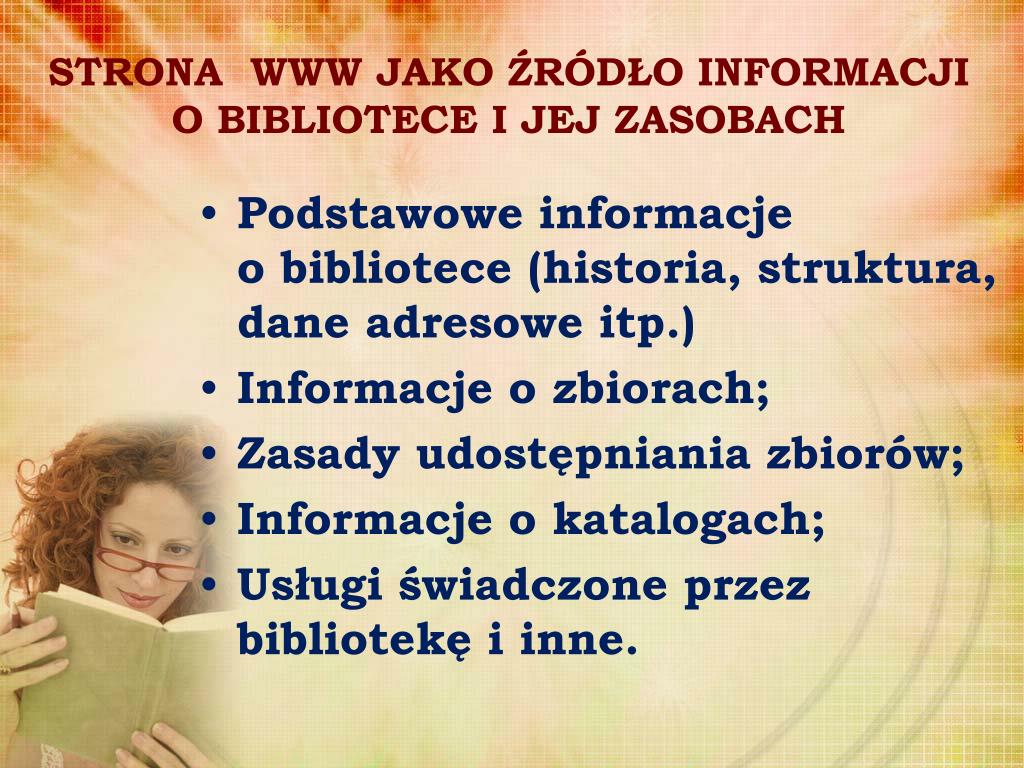 STRONA WWW JAKO ŹRÓDŁO INFORMACJI O BIBLIOTECE I JEJ ZASOBACH

• Podstawowe informacje o bibliotece (historia, struktura, dane adresowe itp.)
• Informacje o zbiorach;
• Zasady udostępniania zbiorów;
• Informacje o katalogach;
• Usługi świadczone przez bibliotekę i inne.